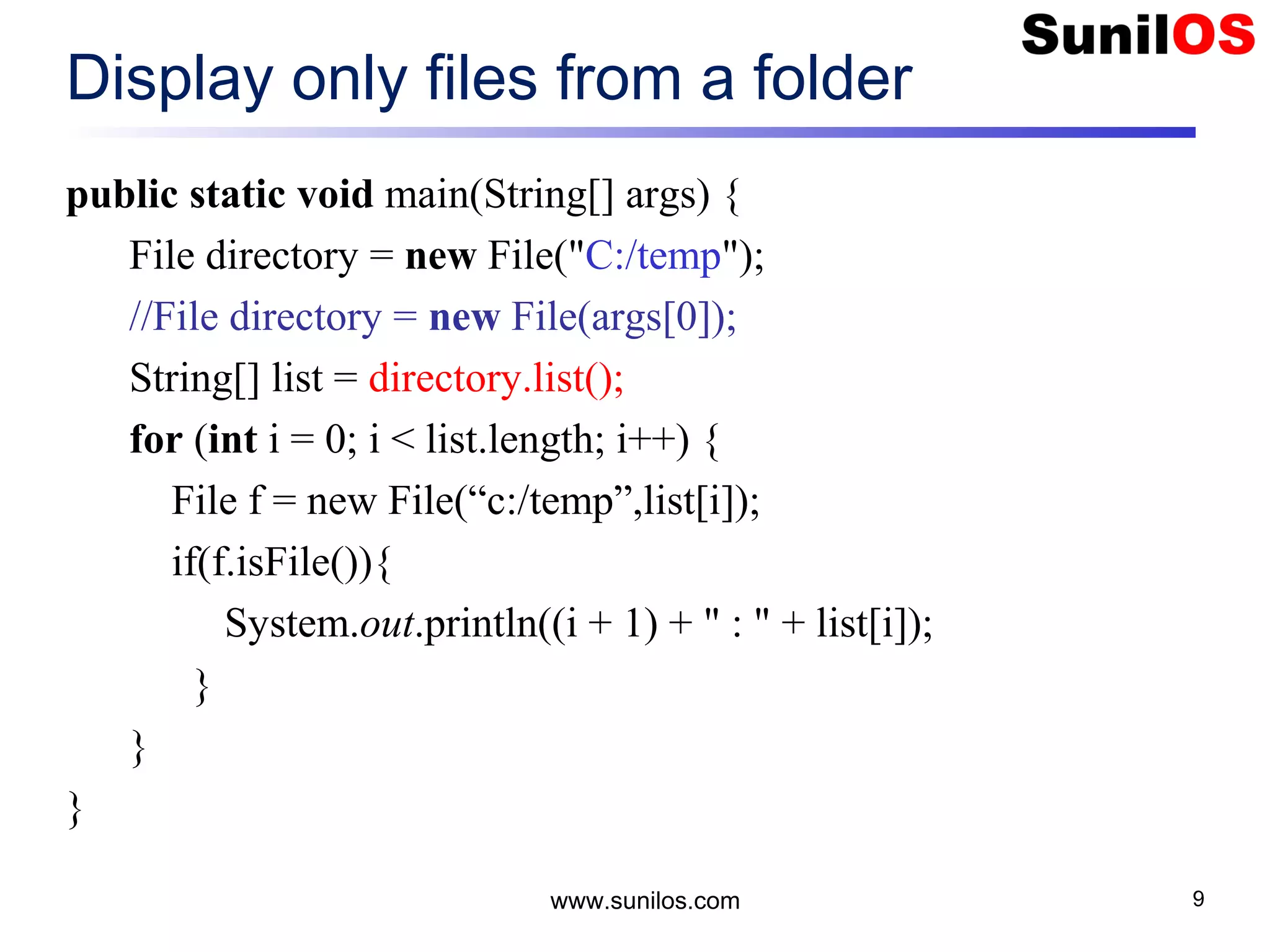 SunilOS

Display only files from a folder

public static void main(String[] args) {
File directory = new File("C:/temp");
//File directory = new File(args[0]);
String[] list = directory.list();
for (int i = 0; i < list.length; i++) {
File f = new File(“c:/temp”,list[i]);
if(f.isFile()){
System.out.println((i + 1) + " : " + list[i]);
}
}
}

www.sunilos.com

9